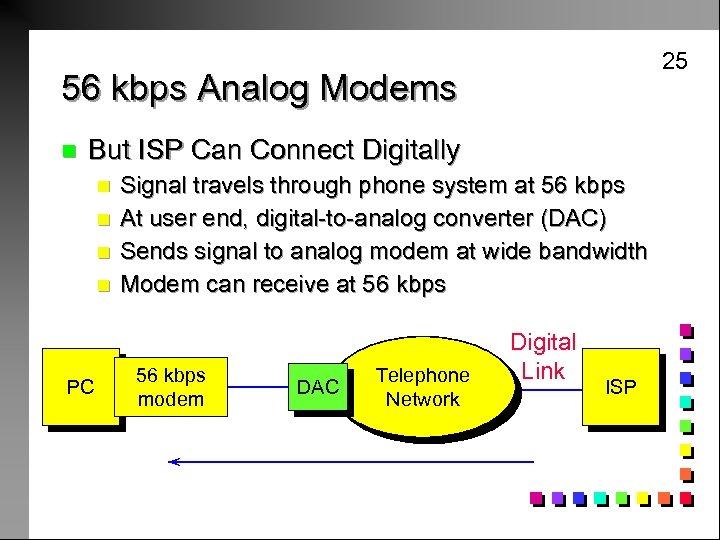 25

56 kbps Analog Modems

But ISP Can Connect Digitally

Signal travels through phone system at 56 kbps

At user end, digital-to-analog converter (DAC)

Sends signal to analog modem at wide bandwidth

Modem can receive at 56 kbps

PC

56 kbps modem

DAC

Telephone Network

Digital Link

ISP